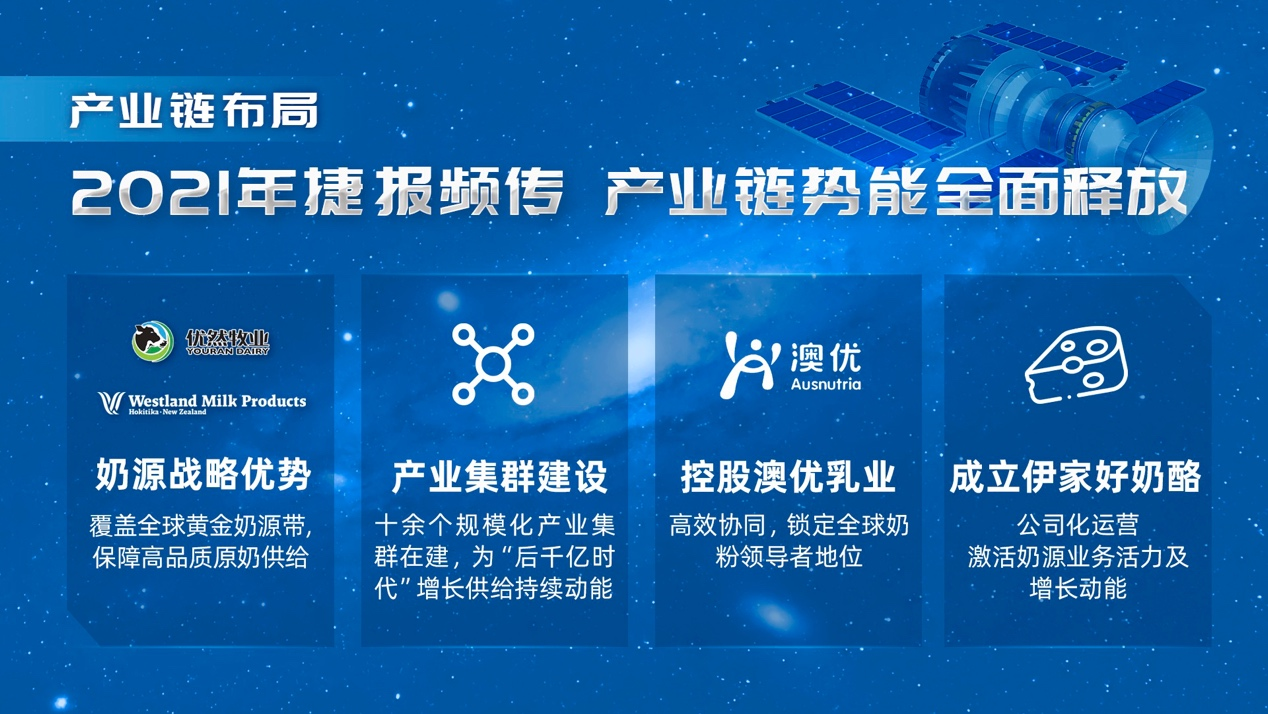 产业链布局

2021年捷报频传 产业链势能全面释放

优然牧业
YOURAN DAIRY

Westland Milk Products
Hokitika · New Zealand

奶源战略优势

覆盖全球黄金奶源带，保障高品质原奶供给

产业集群建设

十余个规模化产业集群在建，为“后千亿时代”增长供给持续动能

澳优
Ausnutria

控股澳优乳业

高效协同，锁定全球奶粉领导者地位

成立伊家好奶酪

公司化运营
激活奶源业务活力及增长动能